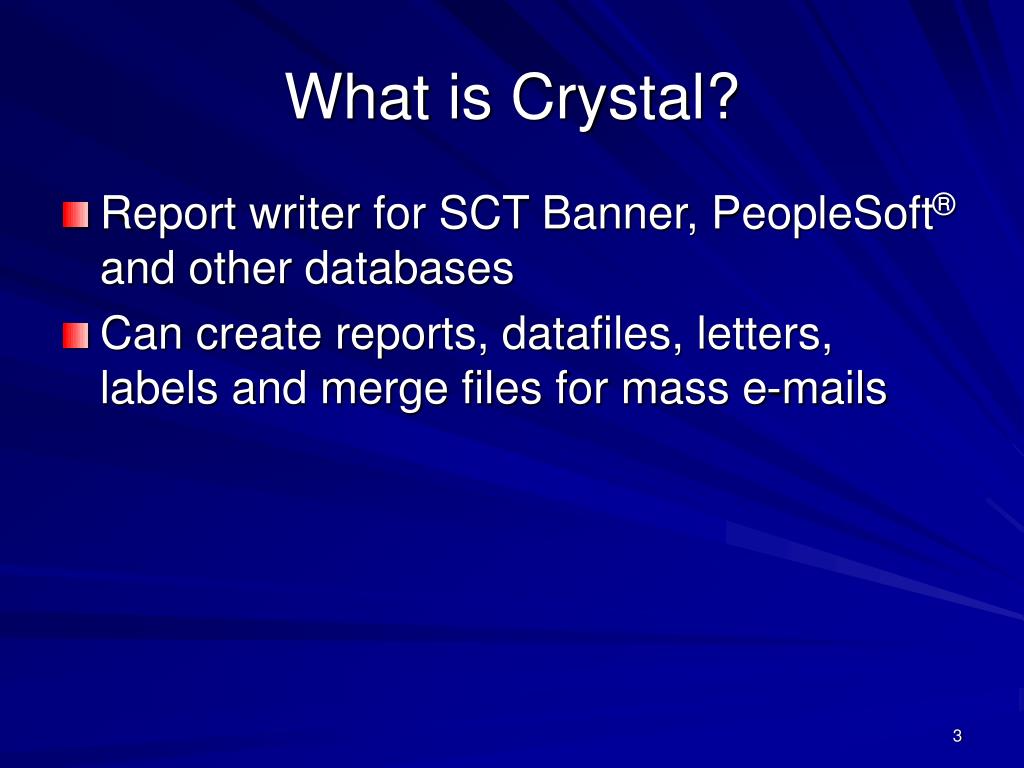 What is Crystal?

Report writer for SCT Banner, PeopleSoft® and other databases

Can create reports, datafiles, letters, labels and merge files for mass e-mails

3